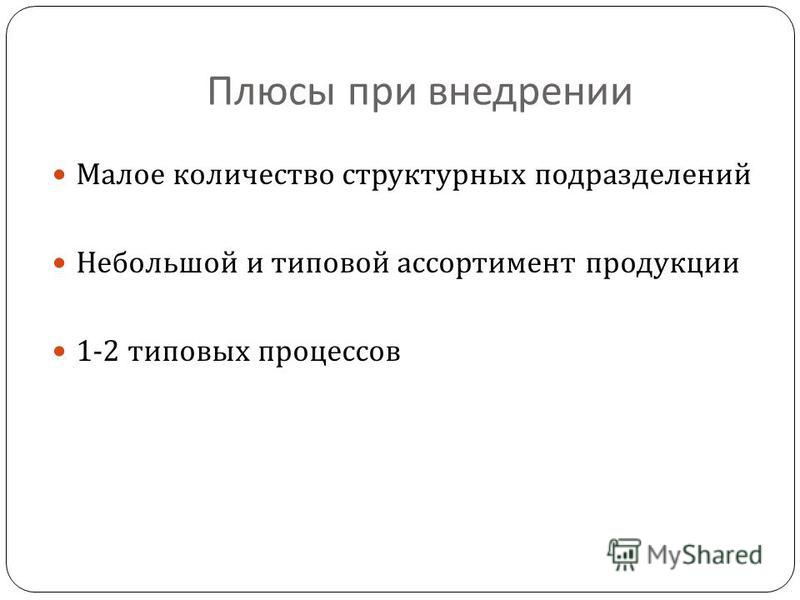 Плюсы при внедрении

Малое количество структурных подразделений

Небольшой и типовой ассортимент продукции

1-2 типовых процессов

MyShared